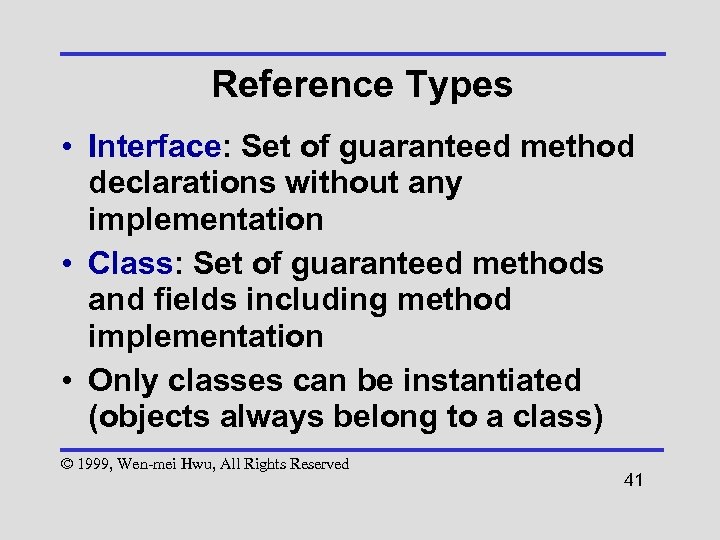 Reference Types

• Interface: Set of guaranteed method declarations without any implementation
• Class: Set of guaranteed methods and fields including method implementation
• Only classes can be instantiated (objects always belong to a class)

© 1999, Wen-mei Hwu, All Rights Reserved

41